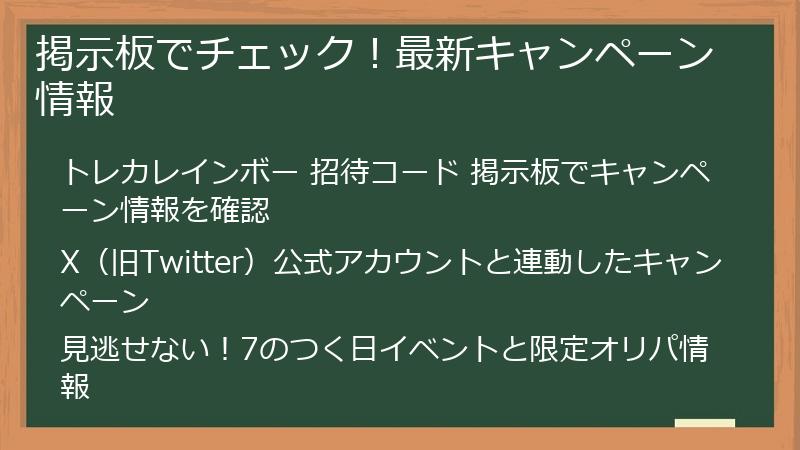 掲示板でチェック！最新キャンペーン情報

トレカレインボー 招待コード 掲示板でキャンペーン情報を確認

X（旧Twitter）公式アカウントと連動したキャンペーン

見逃せない！7のつく日イベントと限定オリパ情報